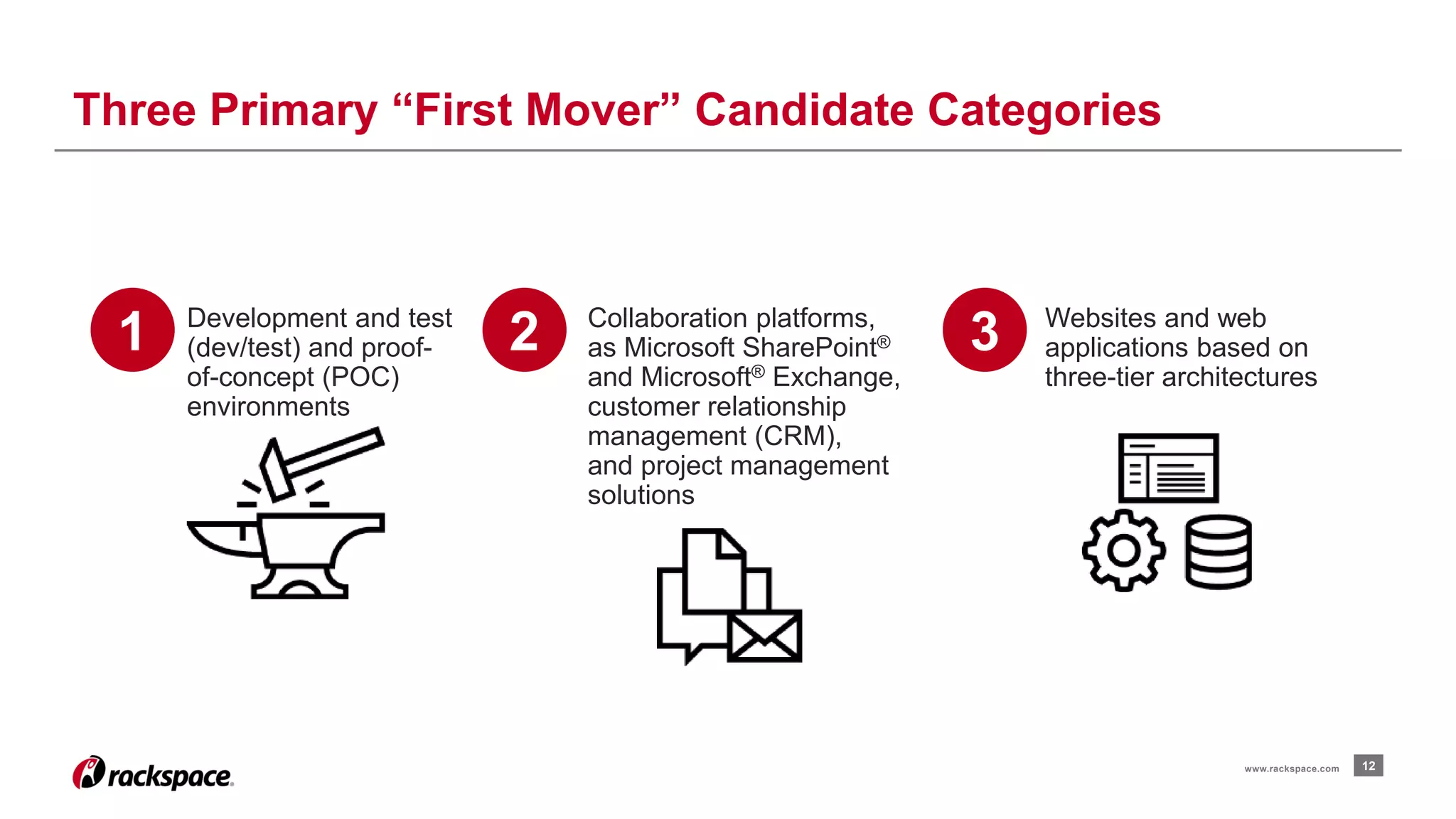 Three Primary “First Mover” Candidate Categories

1 Development and test (dev/test) and proof-of-concept (POC) environments

2 Collaboration platforms, as Microsoft SharePoint® and Microsoft® Exchange, customer relationship management (CRM), and project management solutions

3 Websites and web applications based on three-tier architectures

rackspace.

www.rackspace.com 12